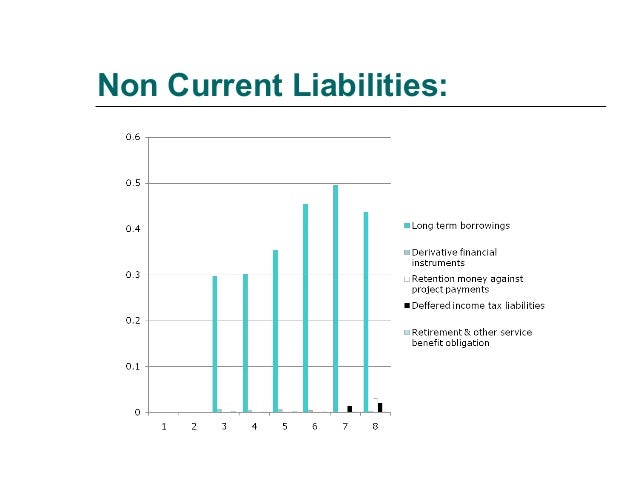 Non Current Liabilities:

0.6
0.5
0.4
0.3
0.2
0.1
0

1 2 3 4 5 6 7 8

Long term borrowings
Derivative financial instruments
Retention money against project payments
Deffered income tax liabilities
Retirement & other service benefit obligation